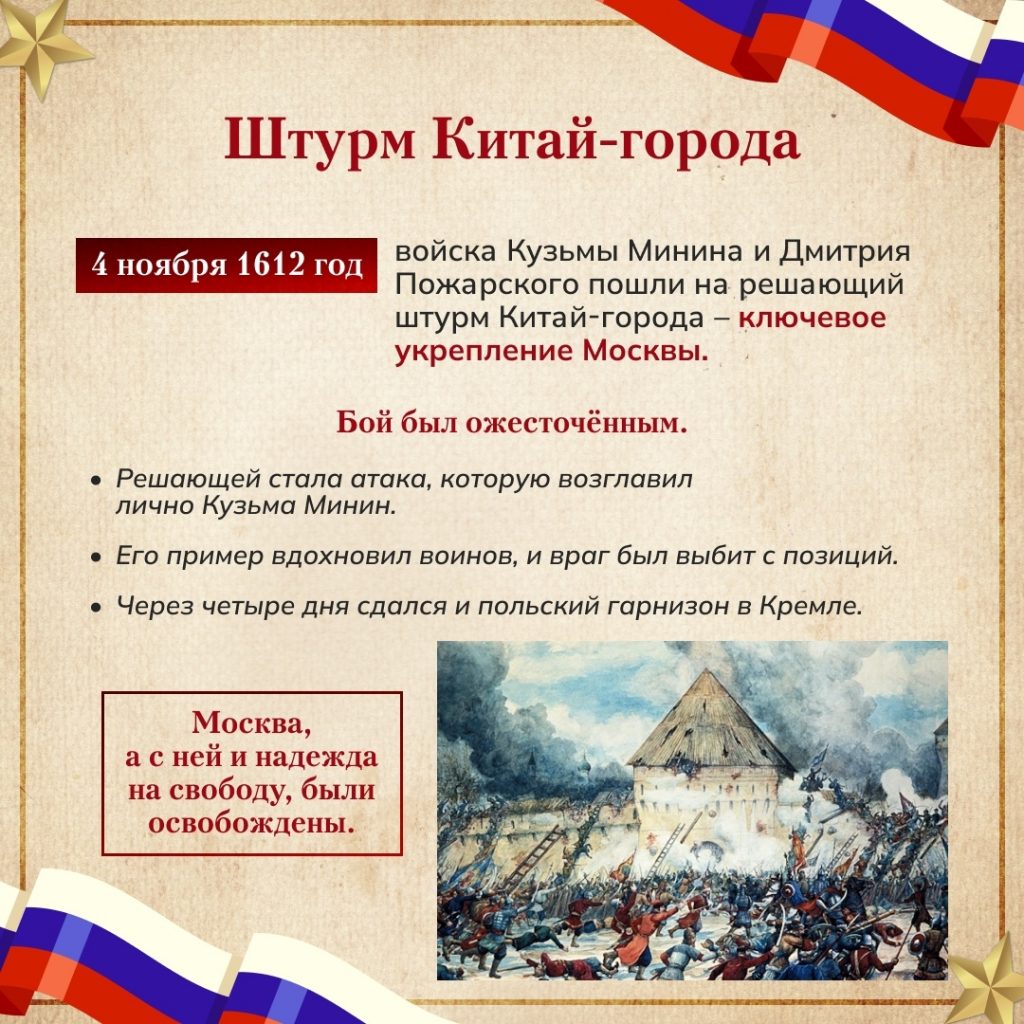 Штурм Китай-города

4 ноября 1612 год

войска Кузьмы Минина и Дмитрия Пожарского пошли на решающий штурм Китай-города – ключевое укрепление Москвы.

Бой был ожесточённым.

• Решающей стала атака, которую возглавил лично Кузьма Минин.

• Его пример вдохновил воинов, и враг был выбит с позиций.

• Через четыре дня сдался и польский гарнизон в Кремле.

Москва, а с ней и надежда на свободу, были освобождены.